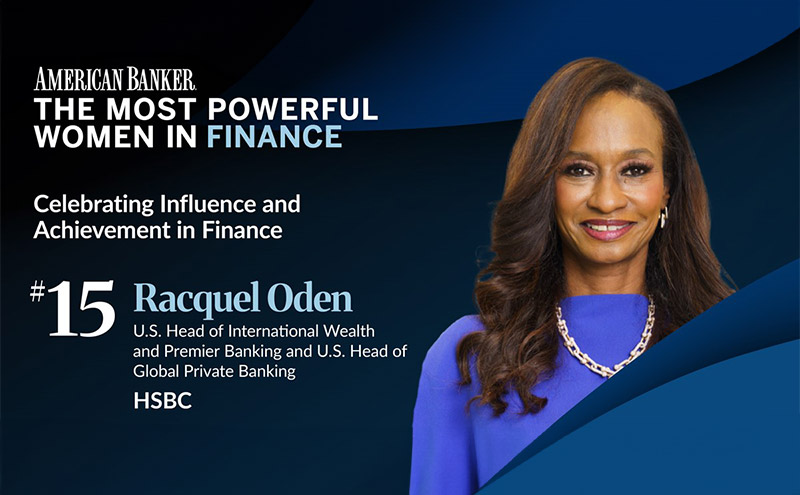 AMERICAN BANKER.
THE MOST POWERFUL WOMEN IN FINANCE

Celebrating Influence and Achievement in Finance

#15 Racquel Oden
U.S. Head of International Wealth and Premier Banking and U.S. Head of Global Private Banking
HSBC